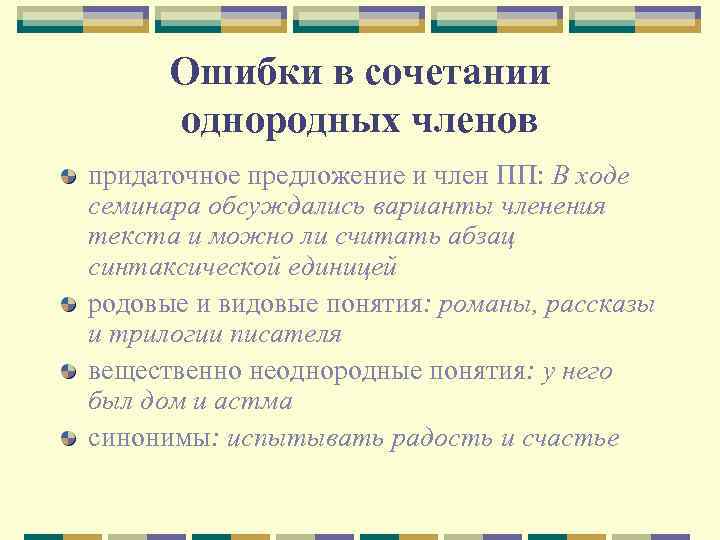 Ошибки в сочетании однородных членов

придаточное предложение и член ПП: В ходе семинара обсуждались варианты членения текста и можно ли считать абзац синтаксической единицей

родовые и видовые понятия: романы, рассказы и трилогии писателя

вещественно неоднородные понятия: у него был дом и астма

синонимы: испытывать радость и счастье